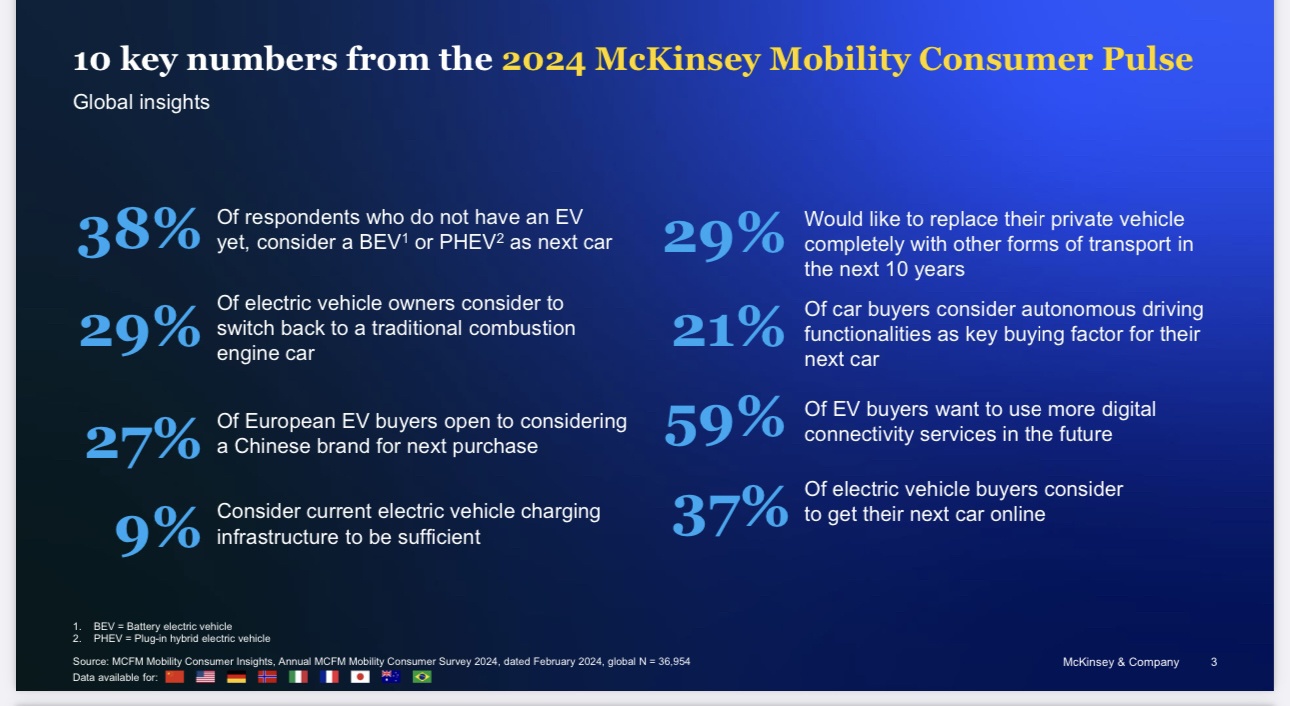 10 key numbers from the 2024 McKinsey Mobility Consumer Pulse

Global insights

38% Of respondents who do not have an EV yet, consider a BEV$^1$ or PHEV$^2$ as next car

29% Of electric vehicle owners consider to switch back to a traditional combustion engine car

27% Of European EV buyers open to considering a Chinese brand for next purchase

9% Consider current electric vehicle charging infrastructure to be sufficient

29% Would like to replace their private vehicle completely with other forms of transport in the next 10 years

21% Of car buyers consider autonomous driving functionalities as key buying factor for their next car

59% Of EV buyers want to use more digital connectivity services in the future

37% Of electric vehicle buyers consider to get their next car online

1. BEV = Battery electric vehicle
2. PHEV = Plug-in hybrid electric vehicle

Source: MCFM Mobility Consumer Insights, Annual MCFM Mobility Consumer Survey 2024, dated February 2024, global N = 36,954

Data available for:

McKinsey & Company 3